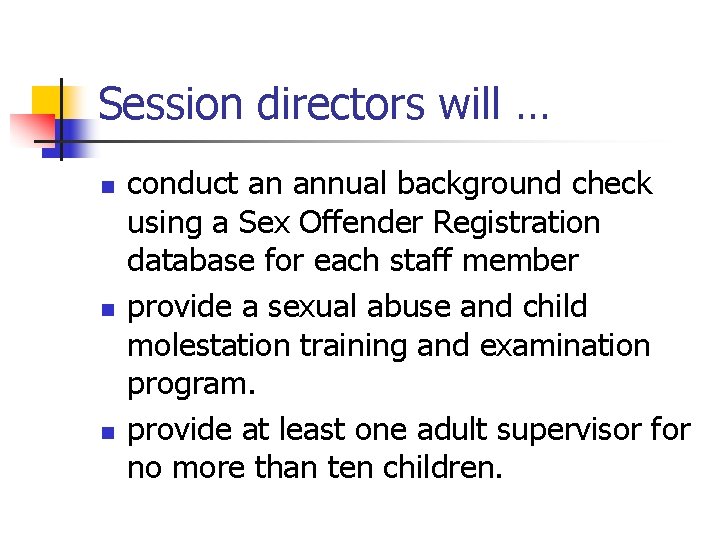 Session directors will …

- conduct an annual background check using a Sex Offender Registration database for each staff member
- provide a sexual abuse and child molestation training and examination program.
- provide at least one adult supervisor for no more than ten children.